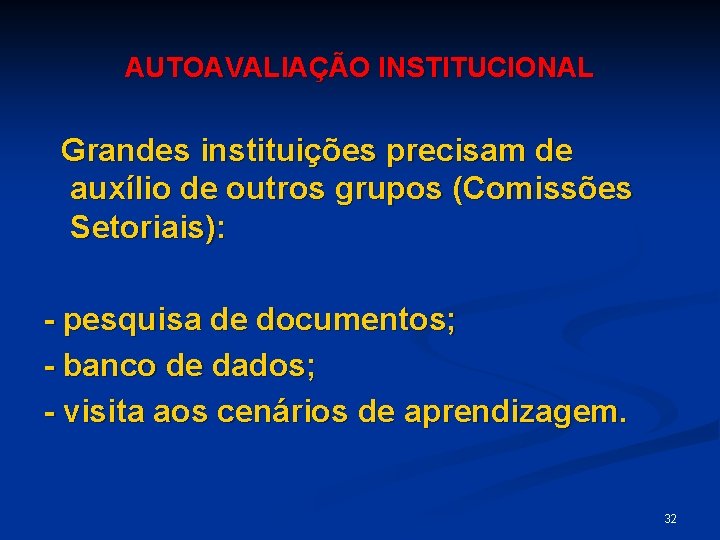 AUTOAVALIAÇÃO INSTITUCIONAL

Grandes instituições precisam de auxílio de outros grupos (Comissões Setoriais):

- pesquisa de documentos;
- banco de dados;
- visita aos cenários de aprendizagem.

32